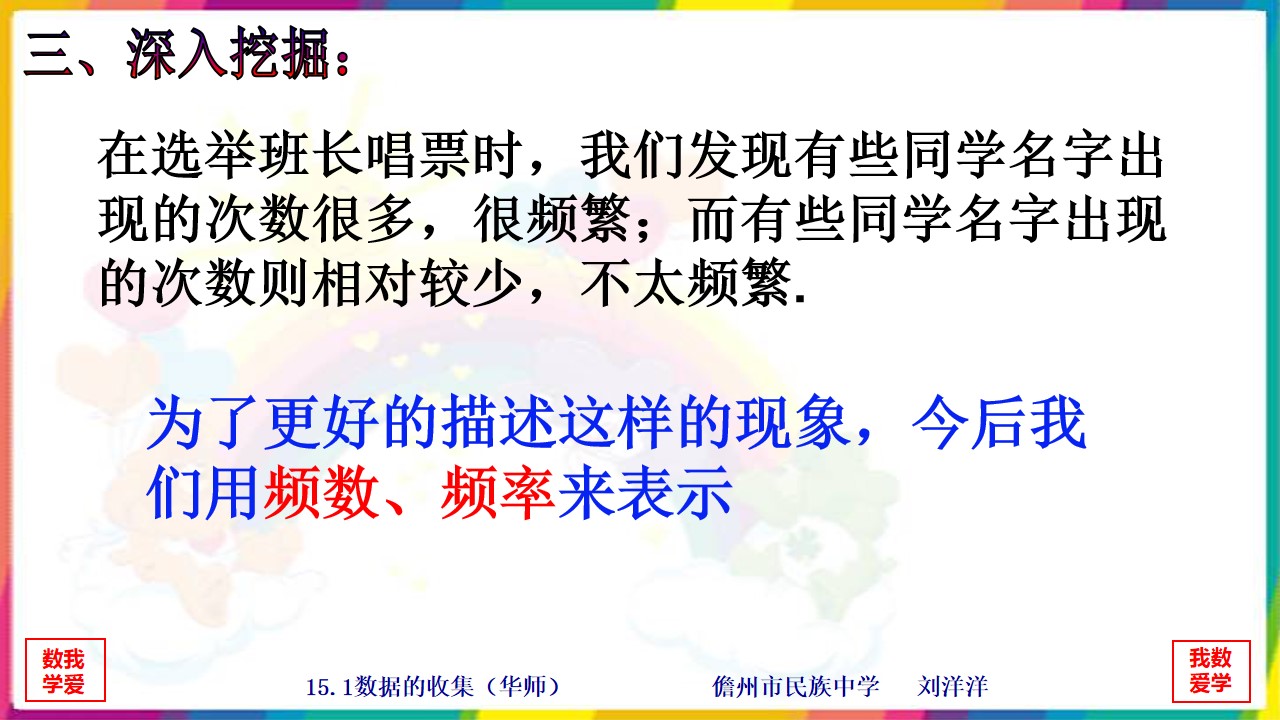 三、深入挖掘：

在选举班长唱票时，我们发现有些同学名字出现的次数很多，很频繁；而有些同学名字出现的次数则相对较少，不太频繁.

为了更好的描述这样的现象，今后我们用频数、频率来表示

数我
学爱

15.1数据的收集（华师）

儋州市民族中学　刘洋洋

我数
爱学